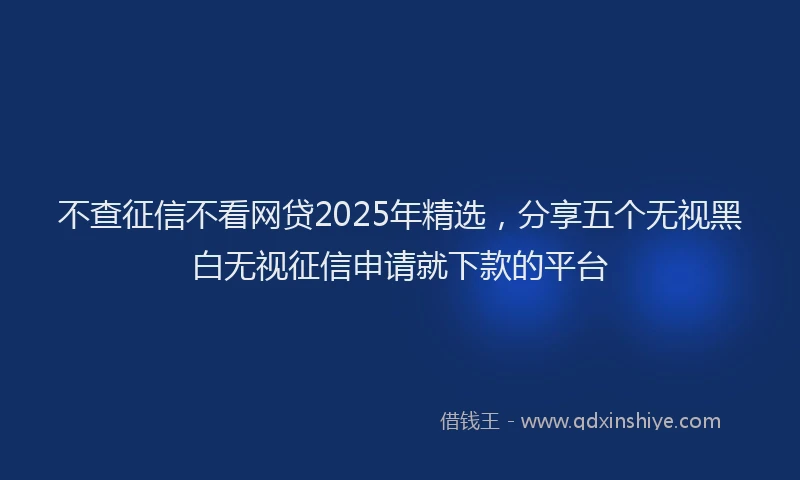 不查征信不看网贷2025年精选，分享五个无视黑白无视征信申请就下款的平台

借钱王 - www.qdxinshiye.com